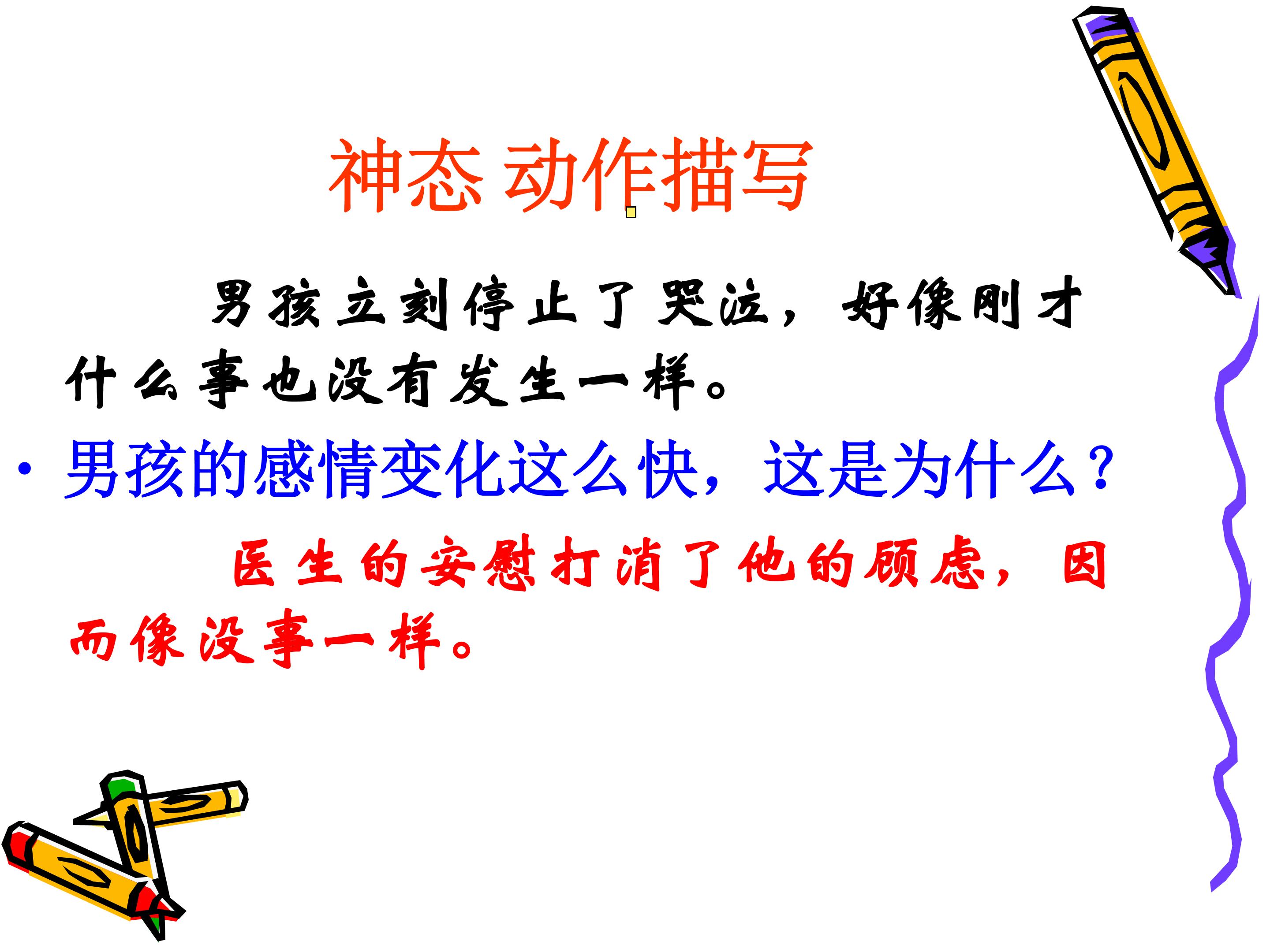 神态 动作描写

男孩立刻停止了哭泣，好像刚才什么事也没有发生一样。

• 男孩的感情变化这么快，这是为什么？

医生的安慰打消了他的顾虑，因而像没事一样。